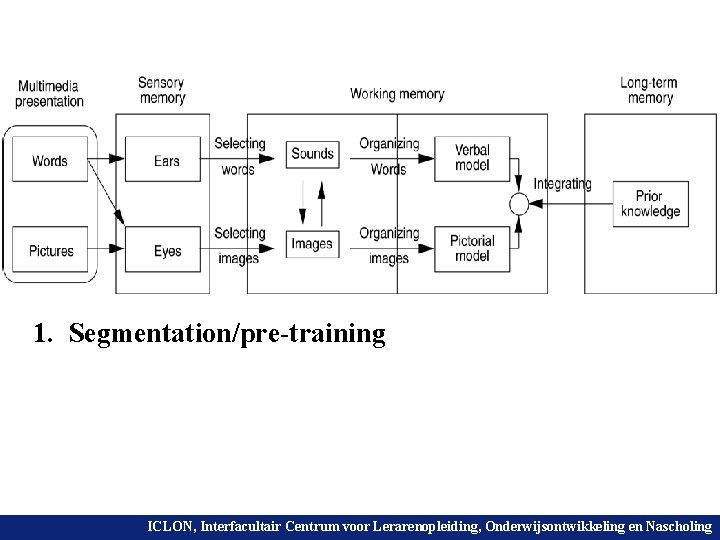 Multimedia presentation

Sensory memory

Working memory

Long-term memory

Words

Pictures

Ears

Eyes

Selecting words

Selecting images

Sounds

Images

Organizing Words

Organizing images

Verbal model

Pictorial model

Integrating

Prior knowledge

1. Segmentation/pre-training

ICLON, Interfacultair Centrum voor Lerarenopleiding, Onderwijsontwikkeling en Nascholing